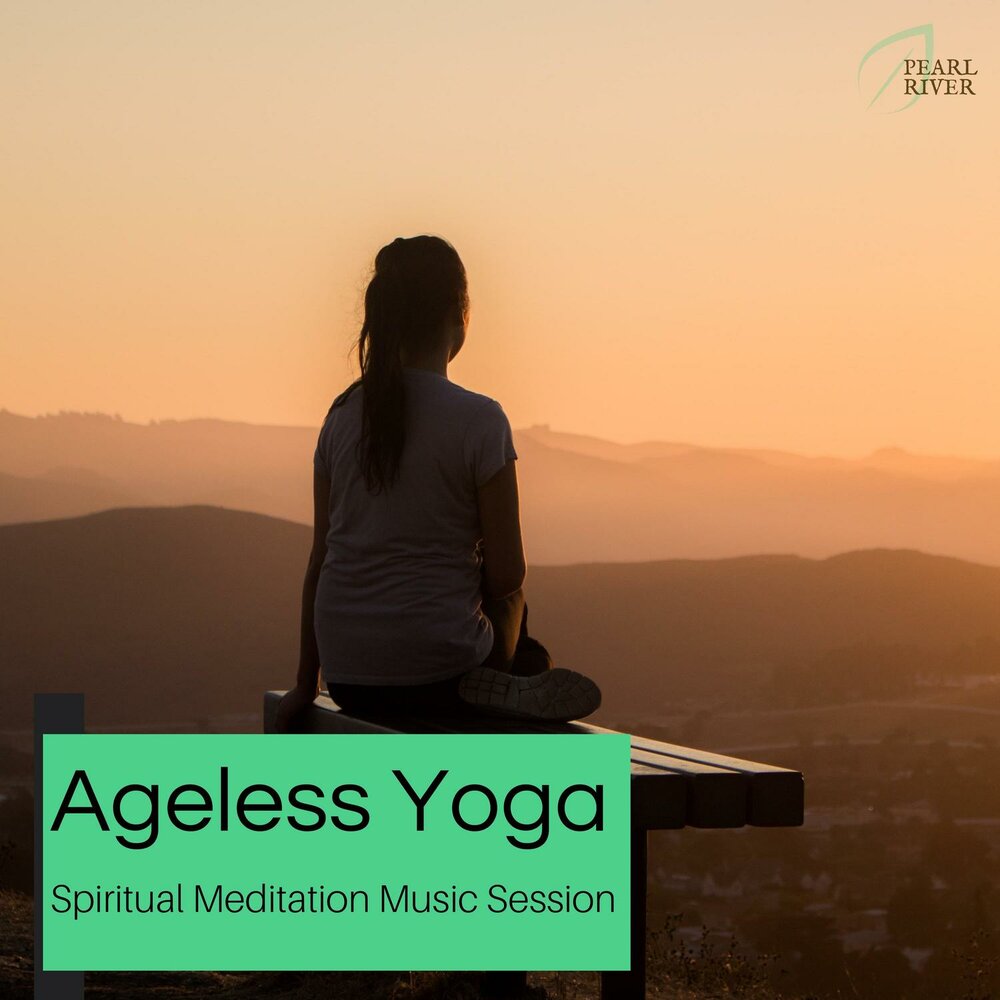 PEARL RIVER

Ageless Yoga

Spiritual Meditation Music Session